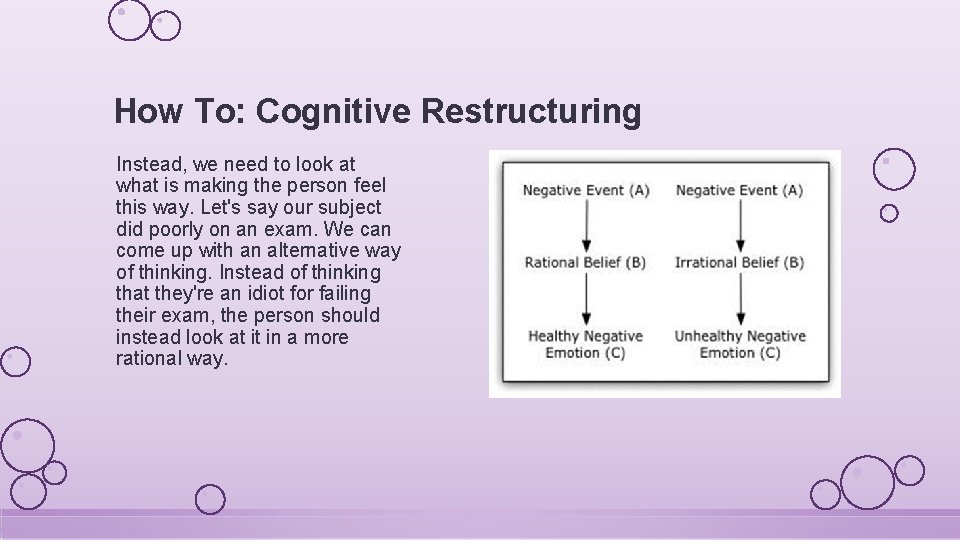 How To: Cognitive Restructuring

Instead, we need to look at what is making the person feel this way. Let's say our subject did poorly on an exam. We can come up with an alternative way of thinking. Instead of thinking that they're an idiot for failing their exam, the person should instead look at it in a more rational way.

Negative Event (A)

Rational Belief (B)

Healthy Negative Emotion (C)

Negative Event (A)

Irrational Belief (B)

Unhealthy Negative Emotion (C)